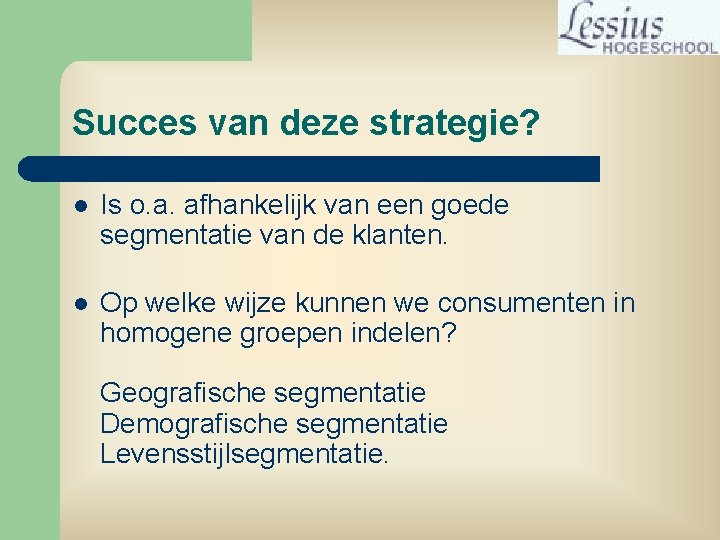 Lessius HOGESCHOOL

Succes van deze strategie?

- Is o.a. afhankelijk van een goede segmentatie van de klanten.

- Op welke wijze kunnen we consumenten in homogene groepen indelen?

Geografische segmentatie
Demografische segmentatie
Levensstijlsegmentatie.